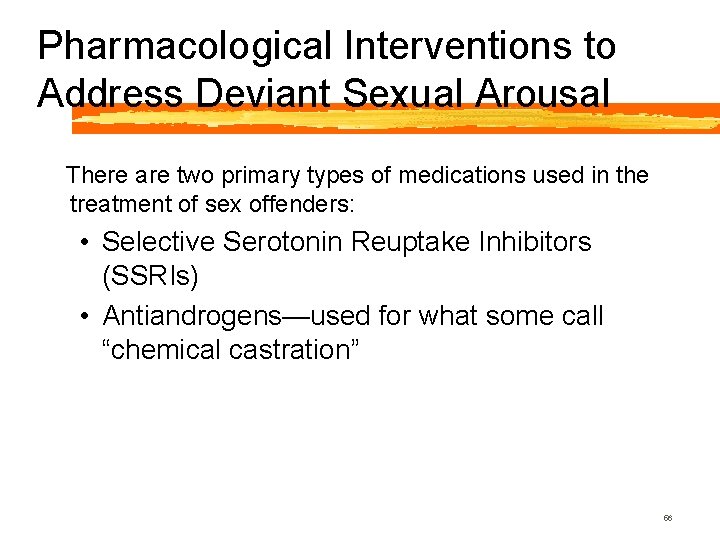 Pharmacological Interventions to Address Deviant Sexual Arousal

There are two primary types of medications used in the treatment of sex offenders:

• Selective Serotonin Reuptake Inhibitors (SSRIs)
• Antiandrogens—used for what some call “chemical castration”

66